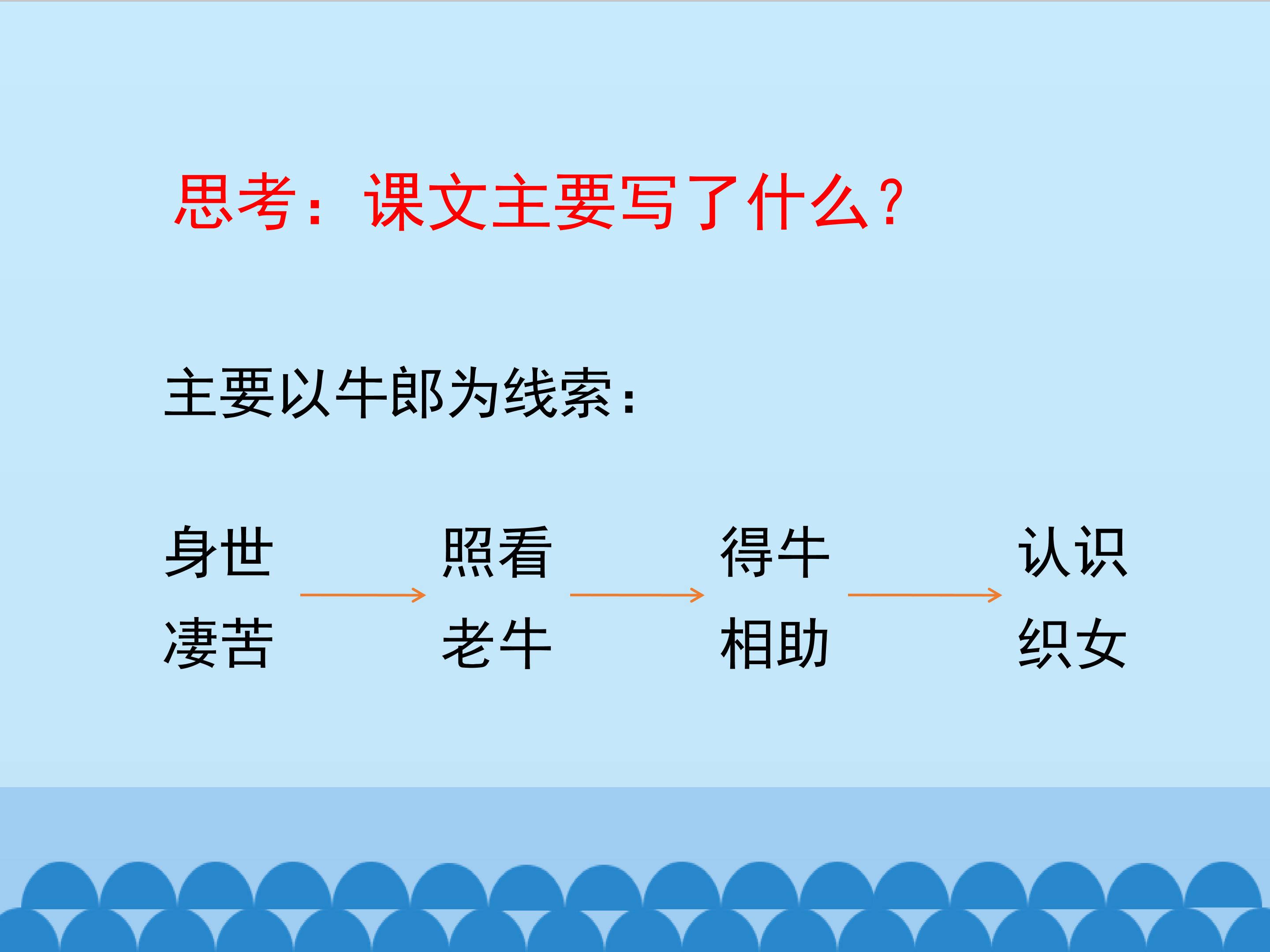 思考：课文主要写了什么？

主要以牛郎为线索：

身世凄苦 → 照看老牛 → 得牛相助 → 认识织女